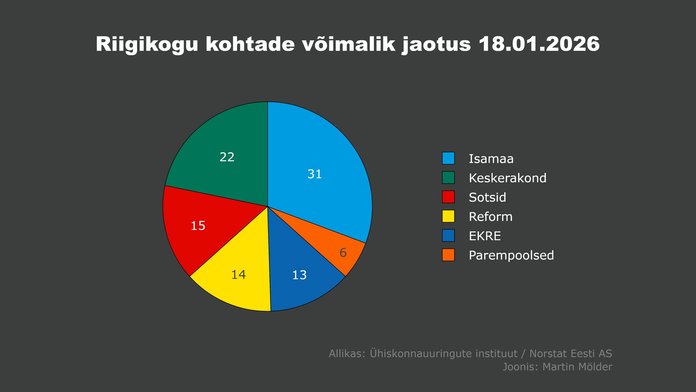 Riigikogu kohtade võimalik jaotus 18.01.2026

22
31
15
6
14
13

Isamaa
Keskerakond
Sotsid
Reform
EKRE
Parempoolsed

Allikas: Ühiskonnauuringute instituut / Norstat Eesti AS
Joonis: Martin Mölder